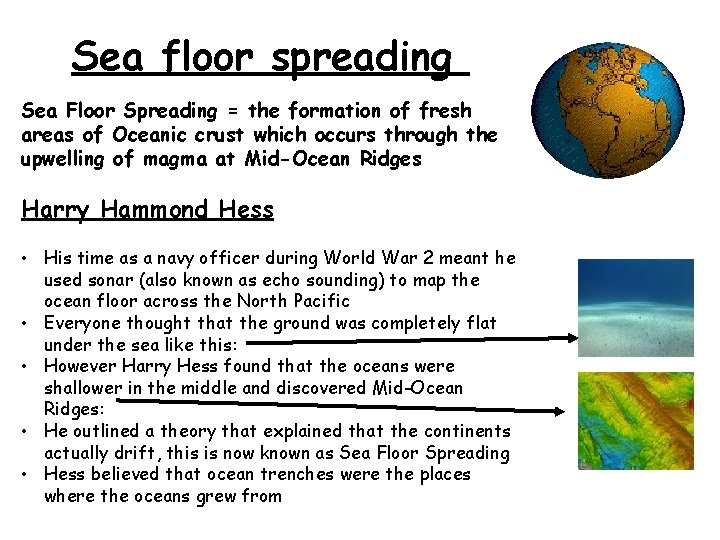 Sea floor spreading

Sea Floor Spreading = the formation of fresh areas of Oceanic crust which occurs through the upwelling of magma at Mid-Ocean Ridges

Harry Hammond Hess

• His time as a navy officer during World War 2 meant he used sonar (also known as echo sounding) to map the ocean floor across the North Pacific
• Everyone thought that the ground was completely flat under the sea like this:
• However Harry Hess found that the oceans were shallower in the middle and discovered Mid-Ocean Ridges:
• He outlined a theory that explained that the continents actually drift, this is now known as Sea Floor Spreading
• Hess believed that ocean trenches were the places where the oceans grew from